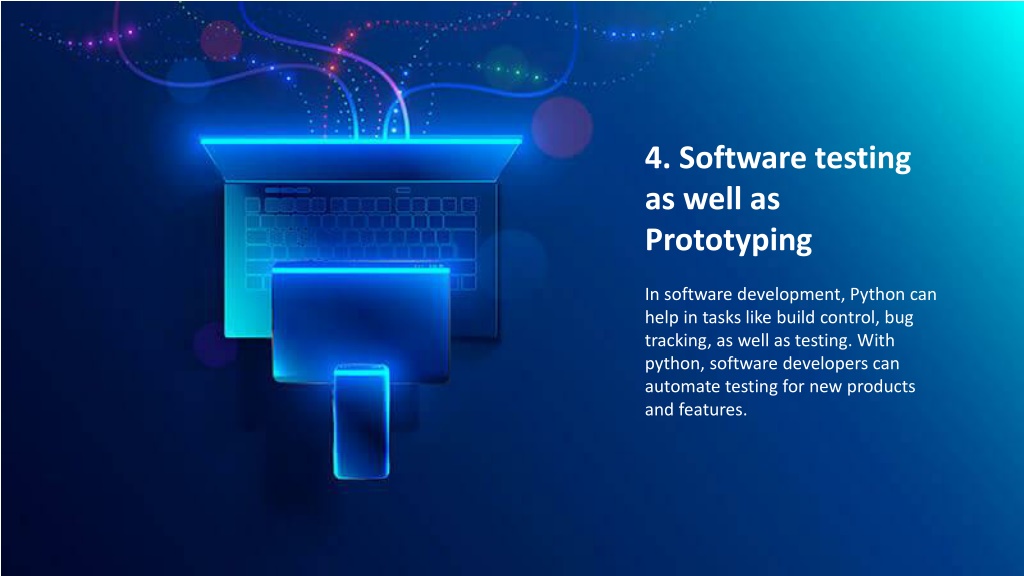 4. Software testing as well as Prototyping

In software development, Python can help in tasks like build control, bug tracking, as well as testing. With python, software developers can automate testing for new products and features.